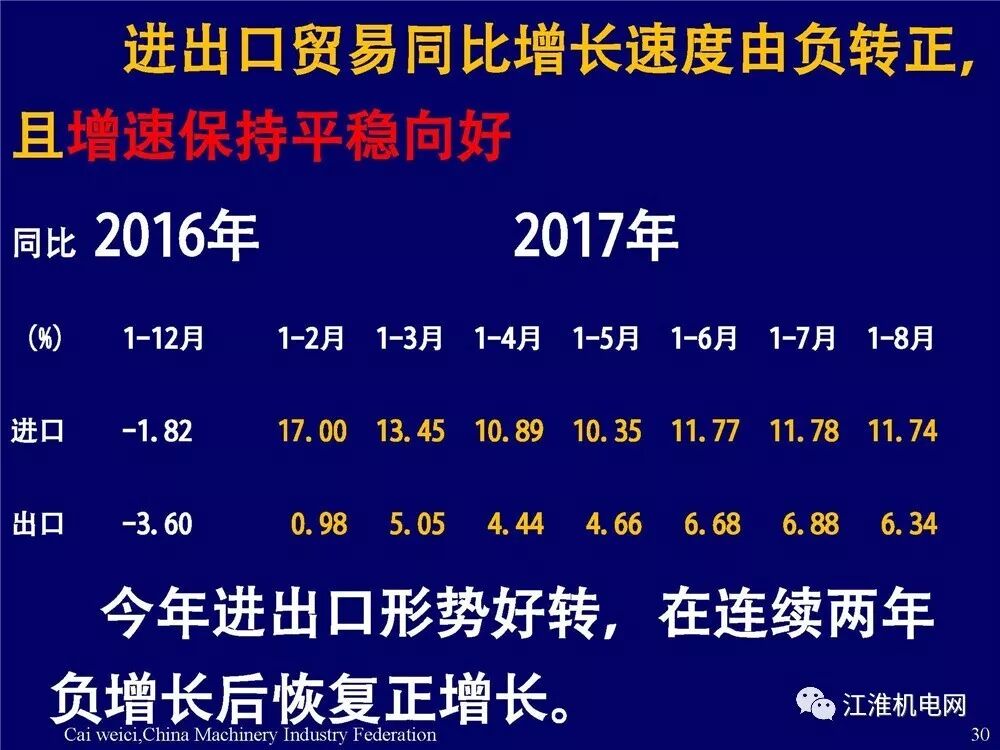 进出口贸易同比增长速度由负转正，且增速保持平稳向好

| 同比 | 2016年 | 2017年 | | | | | | |
|---|---|---|---|---|---|---|---|---|
| (%) | 1-12月 | 1-2月 | 1-3月 | 1-4月 | 1-5月 | 1-6月 | 1-7月 | 1-8月 |
| 进口 | -1.82 | 17.00 | 13.45 | 10.89 | 10.35 | 11.77 | 11.78 | 11.74 |
| 出口 | -3.60 | 0.98 | 5.05 | 4.44 | 4.66 | 6.68 | 6.88 | 6.34 |

今年进出口形势好转，在连续两年负增长后恢复正增长。

江淮机电网

Cai weici,China Machinery Industry Federation

30